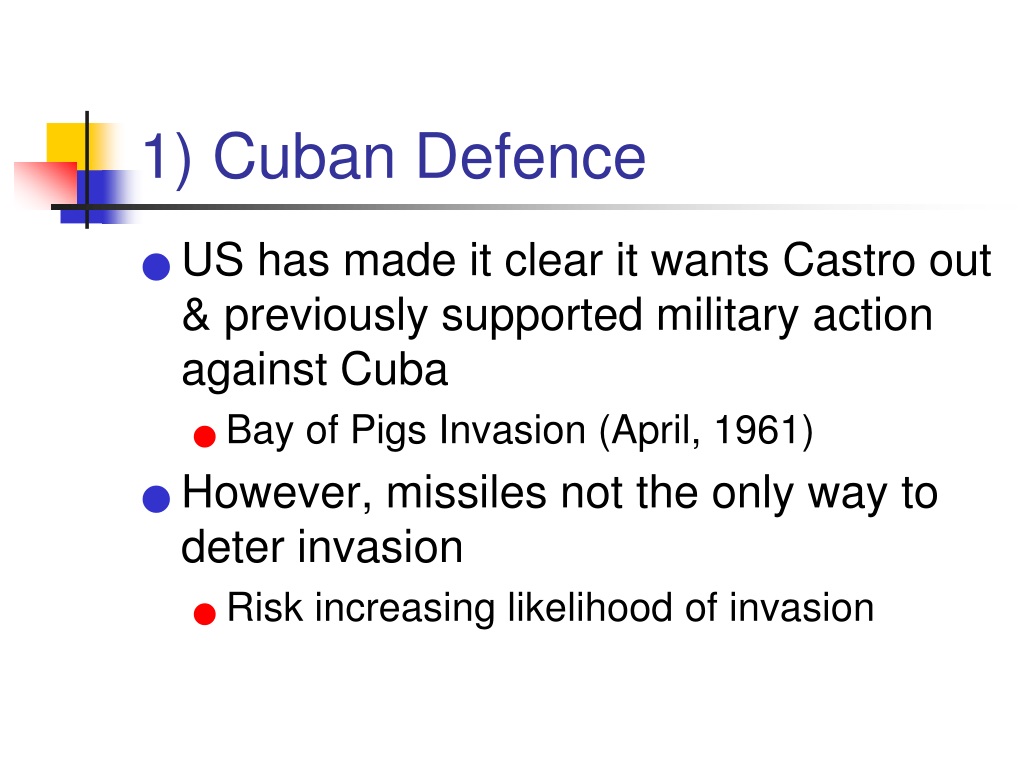 1) Cuban Defence

US has made it clear it wants Castro out & previously supported military action against Cuba

Bay of Pigs Invasion (April, 1961)

However, missiles not the only way to deter invasion

Risk increasing likelihood of invasion